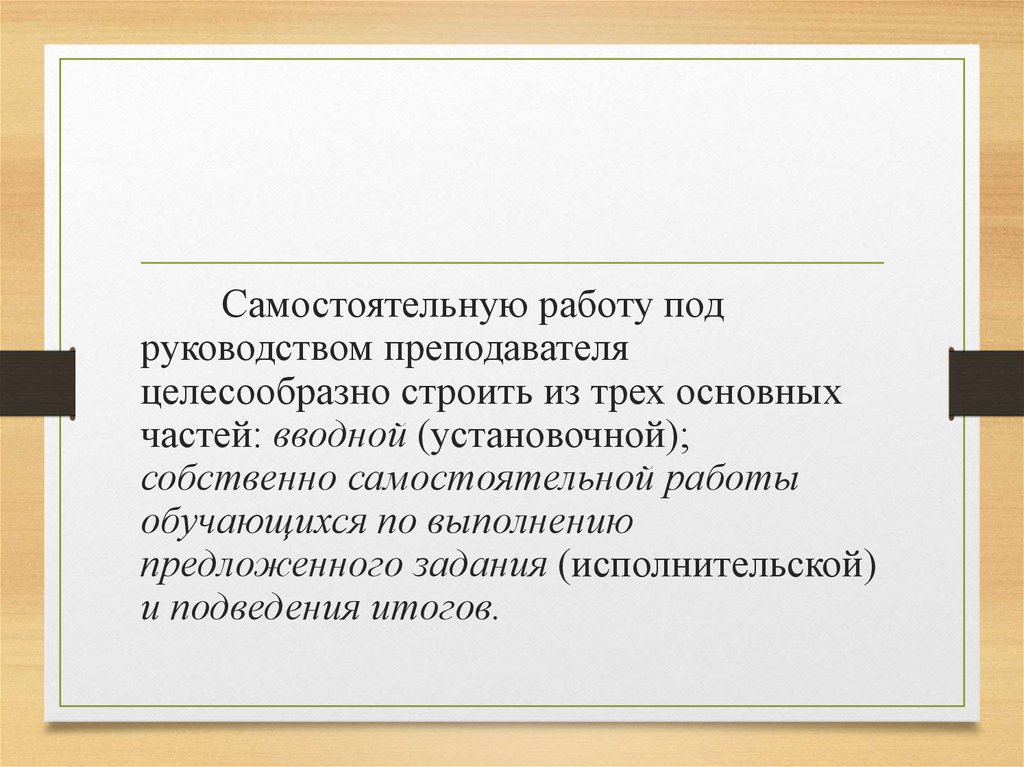 Самостоятельную работу под руководством преподавателя целесообразно строить из трех основных частей: вводной (установочной); собственно самостоятельной работы обучающихся по выполнению предложенного задания (исполнительской) и подведения итогов.